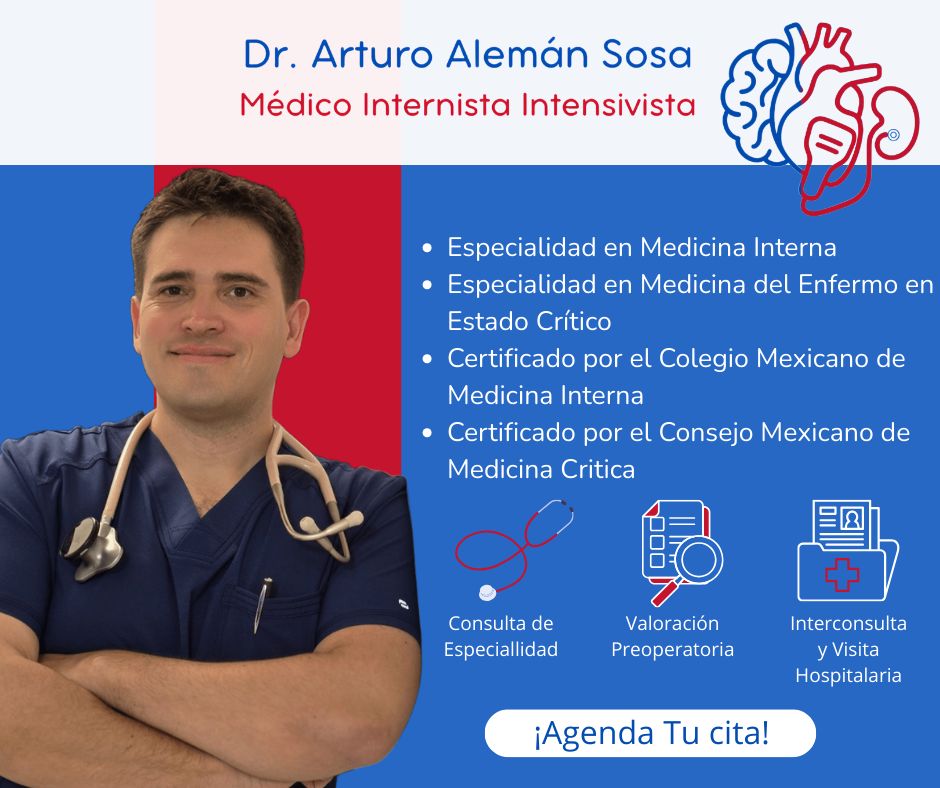 Dr. Arturo Alemán Sosa
Médico Internista Intensivista

- Especialidad en Medicina Interna
- Especialidad en Medicina del Enfermo en Estado Crítico
- Certificado por el Colegio Mexicano de Medicina Interna
- Certificado por el Consejo Mexicano de Medicina Critica

Consulta de Especiallidad

Valoración Preoperatoria

Interconsulta y Visita Hospitalaria

¡Agenda Tu cita!